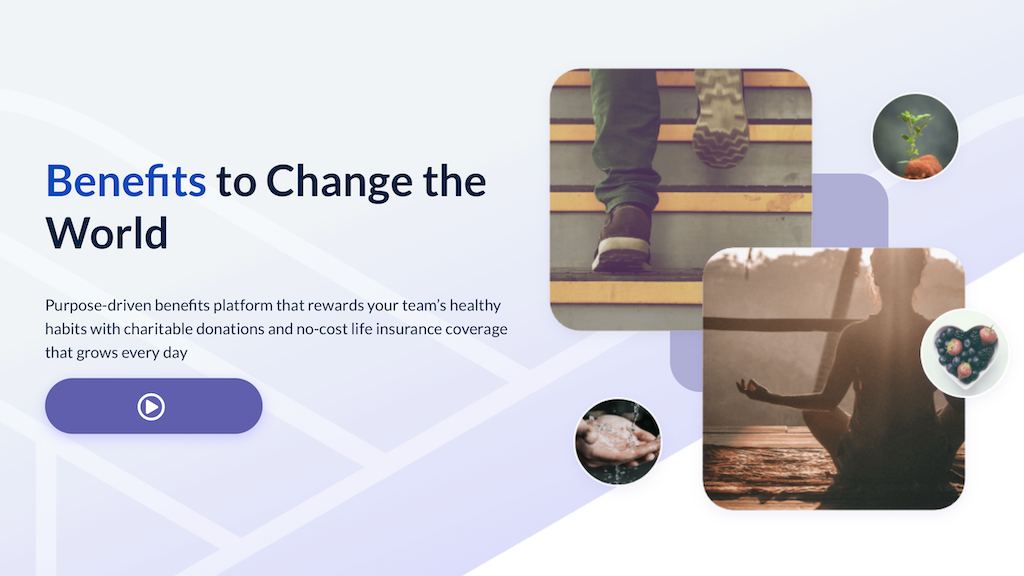 Benefits to Change the World

Purpose-driven benefits platform that rewards your team's healthy habits with charitable donations and no-cost life insurance coverage that grows every day